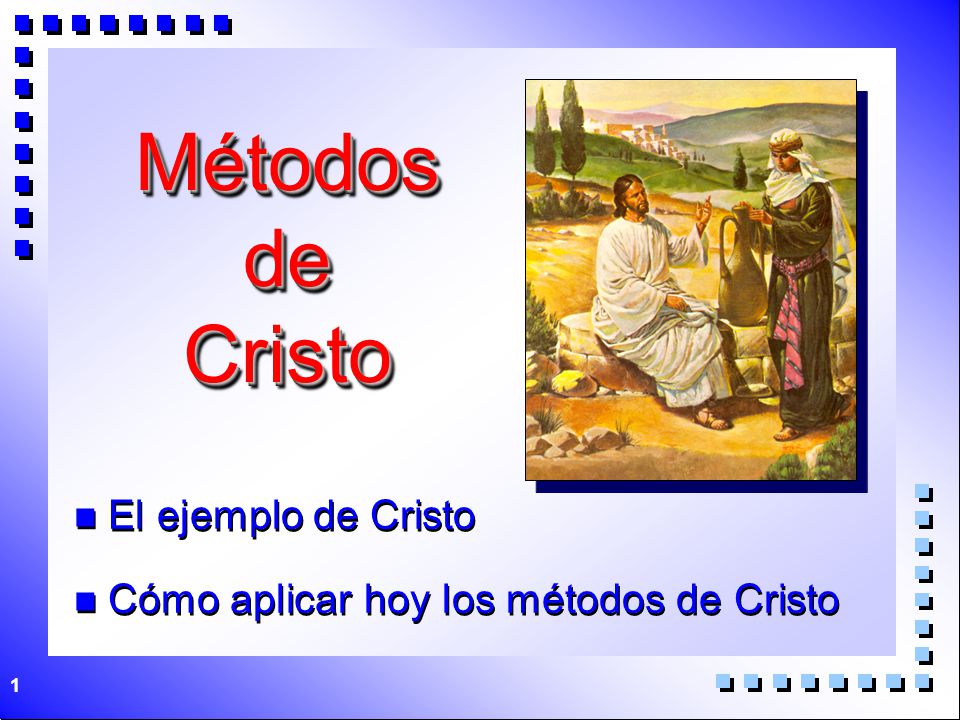 Métodos de Cristo

- El ejemplo de Cristo
- Cómo aplicar hoy los métodos de Cristo

1